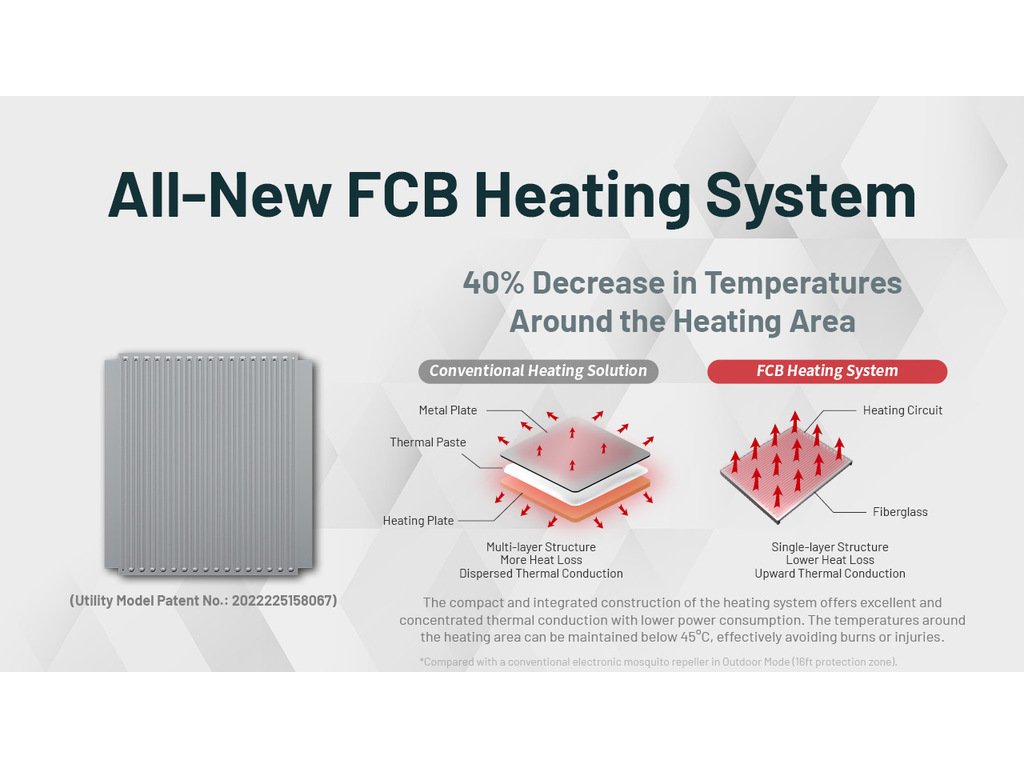 All-New FCB Heating System

40% Decrease in Temperatures Around the Heating Area

Conventional Heating Solution

Metal Plate

Thermal Paste

Heating Plate

Multi-layer Structure
More Heat Loss
Dispersed Thermal Conduction

FCB Heating System

Heating Circuit

Fiberglass

Single-layer Structure
Lower Heat Loss
Upward Thermal Conduction

(Utility Model Patent No.: 2022225158067)

The compact and integrated construction of the heating system offers excellent and concentrated thermal conduction with lower power consumption. The temperatures around the heating area can be maintained below 45°C, effectively avoiding burns or injuries.

*Compared with a conventional electronic mosquito repeller in Outdoor Mode (16ft protection zone).